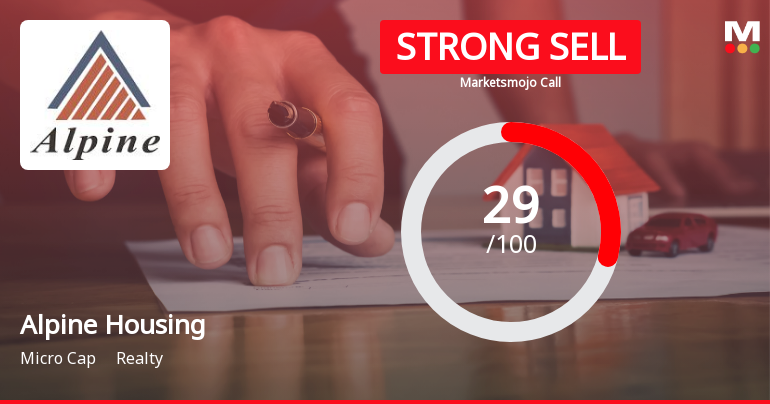 Alpine

STRONG SELL
Marketsmojo Call

M

29
/100

Alpine Housing
Micro Cap Realty